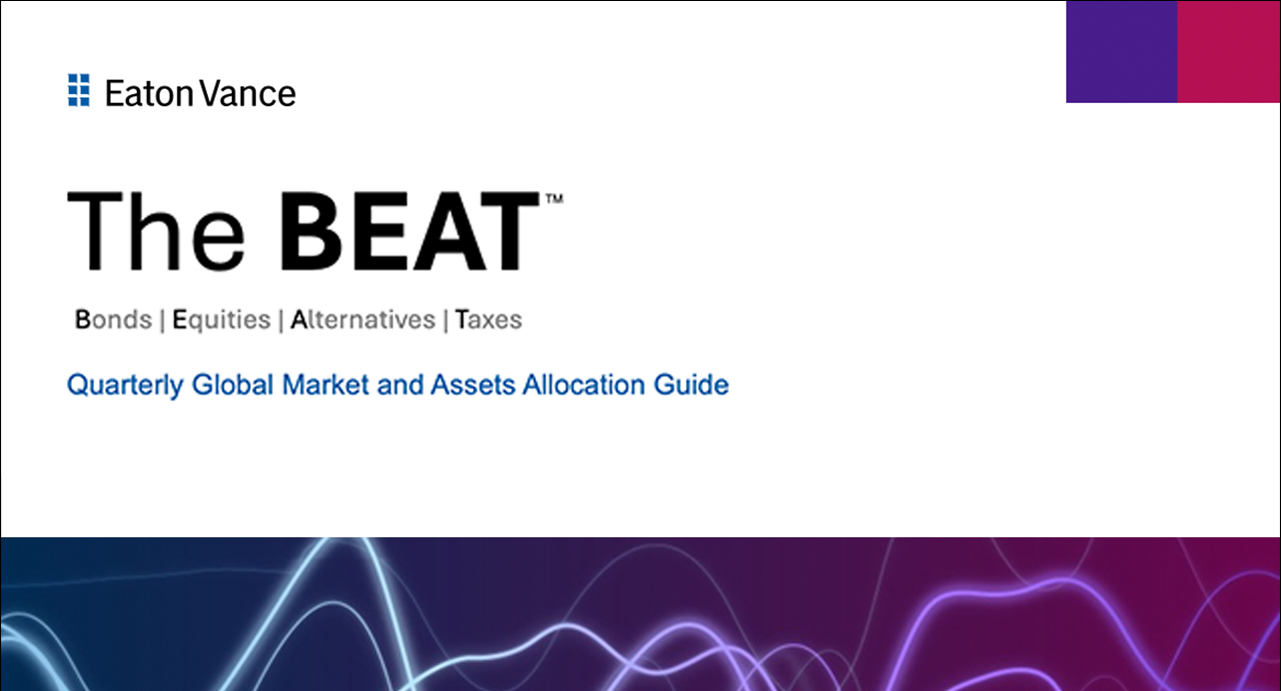 Eaton Vance

The BEAT™

Bonds | Equities | Alternatives | Taxes

Quarterly Global Market and Assets Allocation Guide